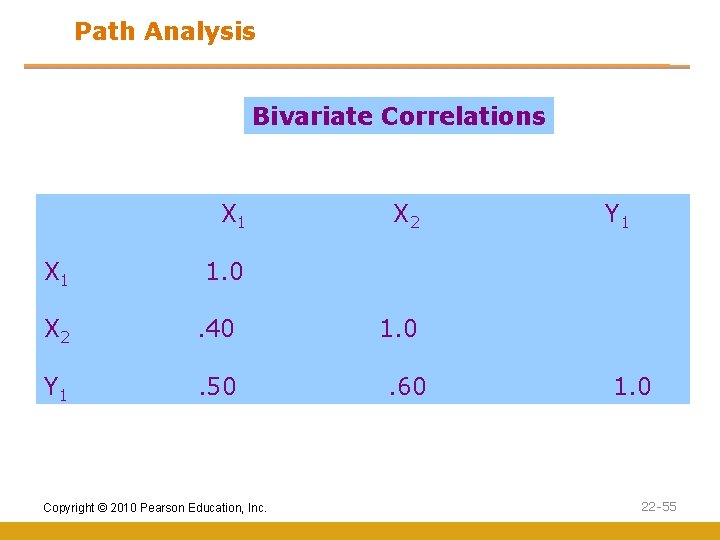 Path Analysis

Bivariate Correlations

| | $X_1$ | $X_2$ | $Y_1$ |
|---|---|---|---|
| $X_1$ | 1.0 | | |
| $X_2$ | .40 | 1.0 | |
| $Y_1$ | .50 | .60 | 1.0 |

Copyright © 2010 Pearson Education, Inc.

22-55